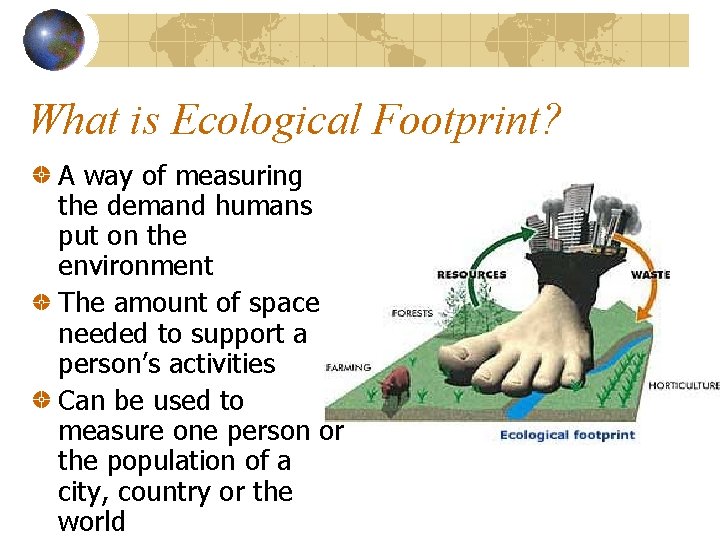 What is Ecological Footprint?

A way of measuring the demand humans put on the environment

The amount of space needed to support a person's activities

Can be used to measure one person or the population of a city, country or the world

RESOURCES
WASTE
FORESTS
FARMING
HORTICULTURE
Ecological footprint